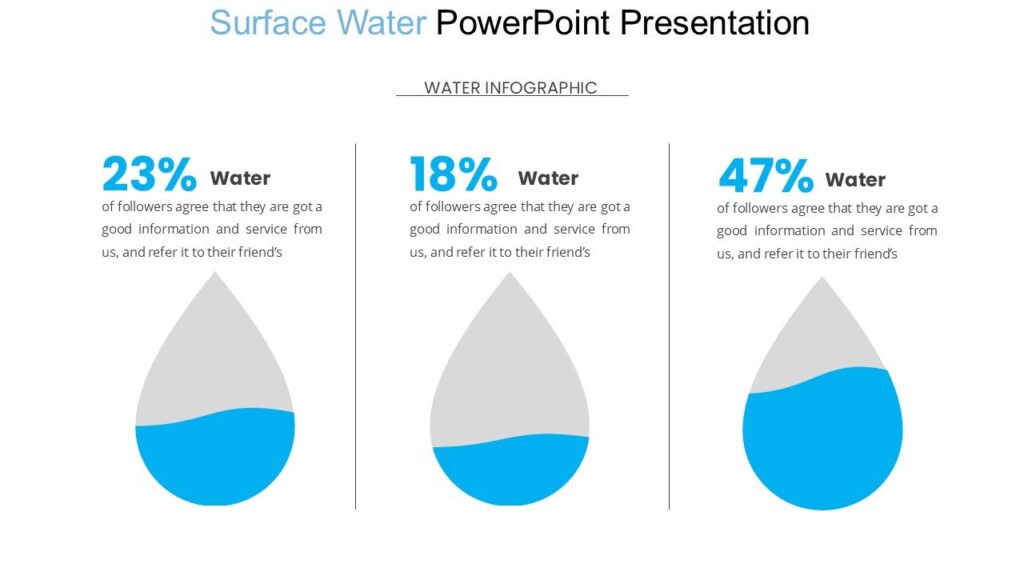 Surface Water PowerPoint Presentation

WATER INFOGRAPHIC

23% Water
of followers agree that they are got a good information and service from us, and refer it to their friend's

18% Water
of followers agree that they are got a good information and service from us, and refer it to their friend's

47% Water
of followers agree that they are got a good information and service from us, and refer it to their friend's